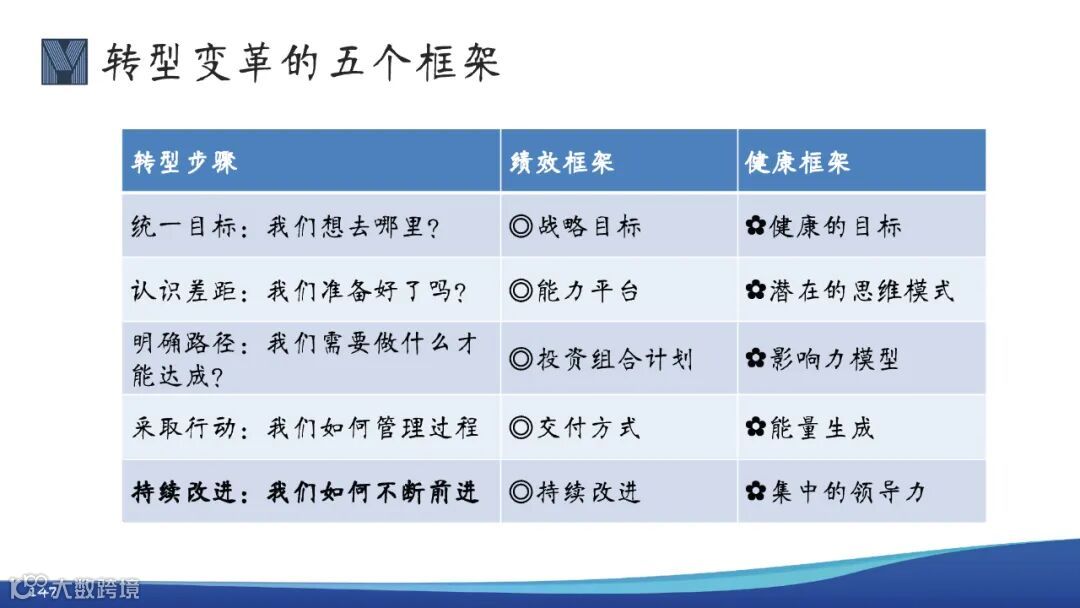 转型变革的五个框架

| 转型步骤 | 绩效框架 | 健康框架 |
|---|---|---|
| 统一目标：我们想去哪里? | ◎战略目标 | ✿健康的目标 |
| 认识差距：我们准备好了吗? | ◎能力平台 | ✿潜在的思维模式 |
| 明确路径：我们需要做什么才能达成? | ◎投资组合计划 | ✿影响力模型 |
| 采取行动：我们如何管理过程 | ◎交付方式 | ✿能量生成 |
| 持续改进：我们如何不断前进 | ◎持续改进 | ✿集中的领导力 |

147 大数跨境